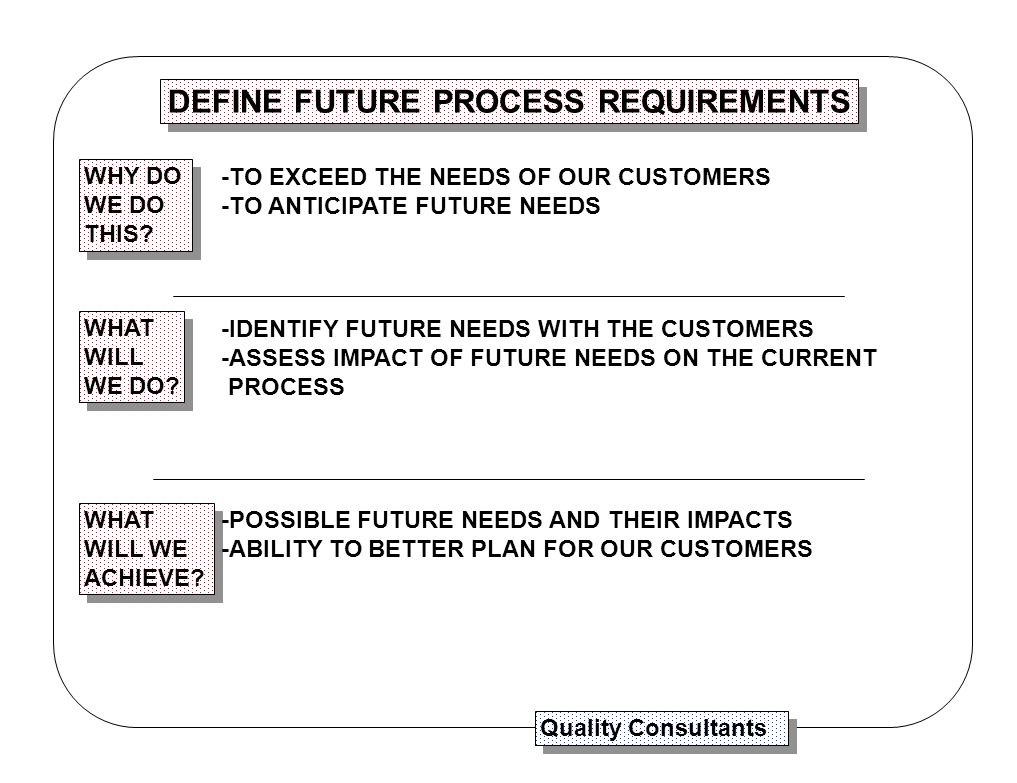 DEFINE FUTURE PROCESS REQUIREMENTS

WHY DO WE DO THIS?

-TO EXCEED THE NEEDS OF OUR CUSTOMERS
-TO ANTICIPATE FUTURE NEEDS

WHAT WILL WE DO?

-IDENTIFY FUTURE NEEDS WITH THE CUSTOMERS
-ASSESS IMPACT OF FUTURE NEEDS ON THE CURRENT PROCESS

WHAT WILL WE ACHIEVE?

-POSSIBLE FUTURE NEEDS AND THEIR IMPACTS
-ABILITY TO BETTER PLAN FOR OUR CUSTOMERS

Quality Consultants